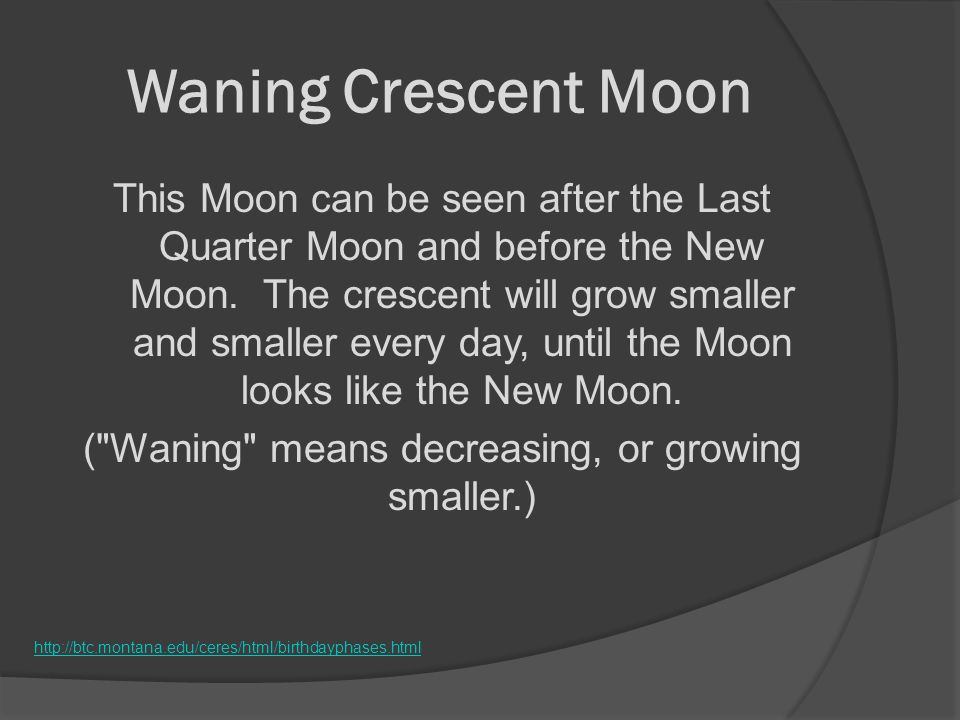 Waning Crescent Moon

This Moon can be seen after the Last Quarter Moon and before the New Moon. The crescent will grow smaller and smaller every day, until the Moon looks like the New Moon.

("Waning" means decreasing, or growing smaller.)

http://btc.montana.edu/ceres/html/birthdayphases.html